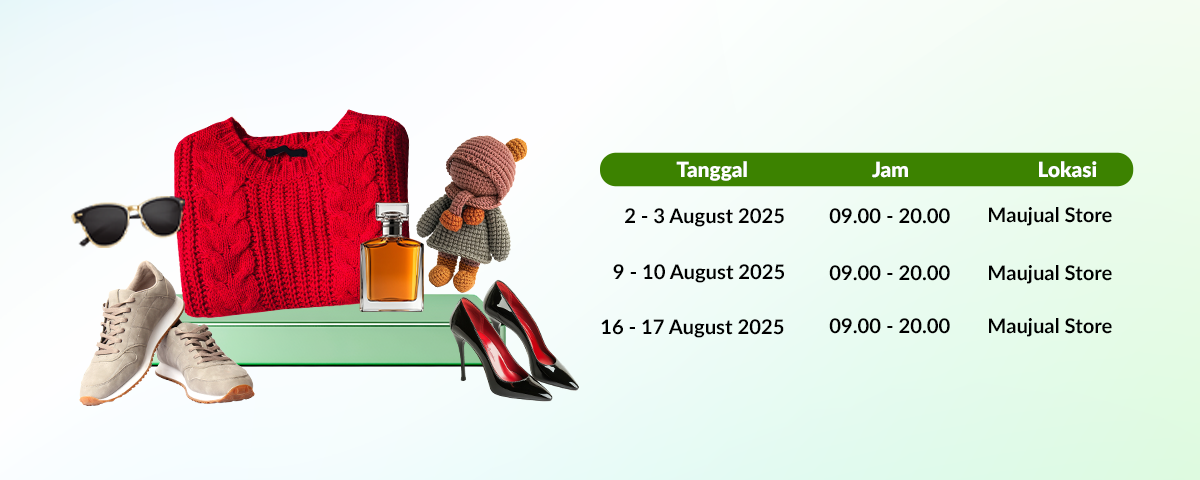 | Tanggal | Jam | Lokasi |
|---|---|---|
| 2 - 3 August 2025 | 09.00 - 20.00 | Maujual Store |
| 9 - 10 August 2025 | 09.00 - 20.00 | Maujual Store |
| 16 - 17 August 2025 | 09.00 - 20.00 | Maujual Store |